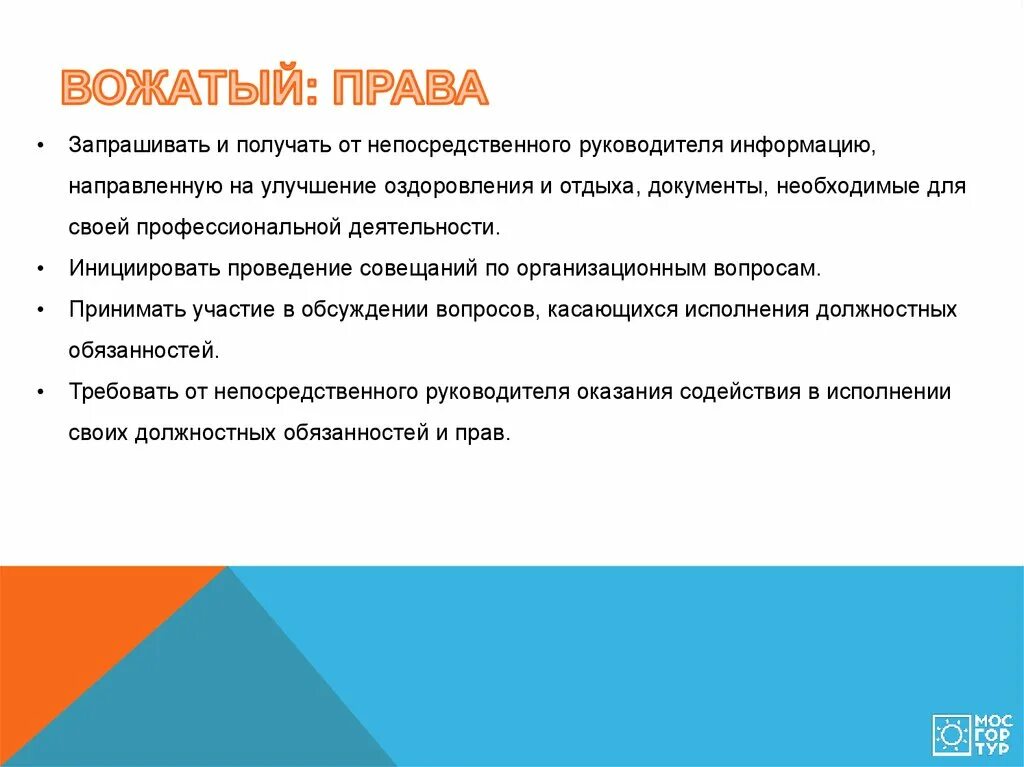 ВОЖАТЫЙ: ПРАВА

• Запрашивать и получать от непосредственного руководителя информацию, направленную на улучшение оздоровления и отдыха, документы, необходимые для своей профессиональной деятельности.

• Инициировать проведение совещаний по организационным вопросам.

• Принимать участие в обсуждении вопросов, касающихся исполнения должностных обязанностей.

• Требовать от непосредственного руководителя оказания содействия в исполнении своих должностных обязанностей и прав.

МОС ГОР ТУР